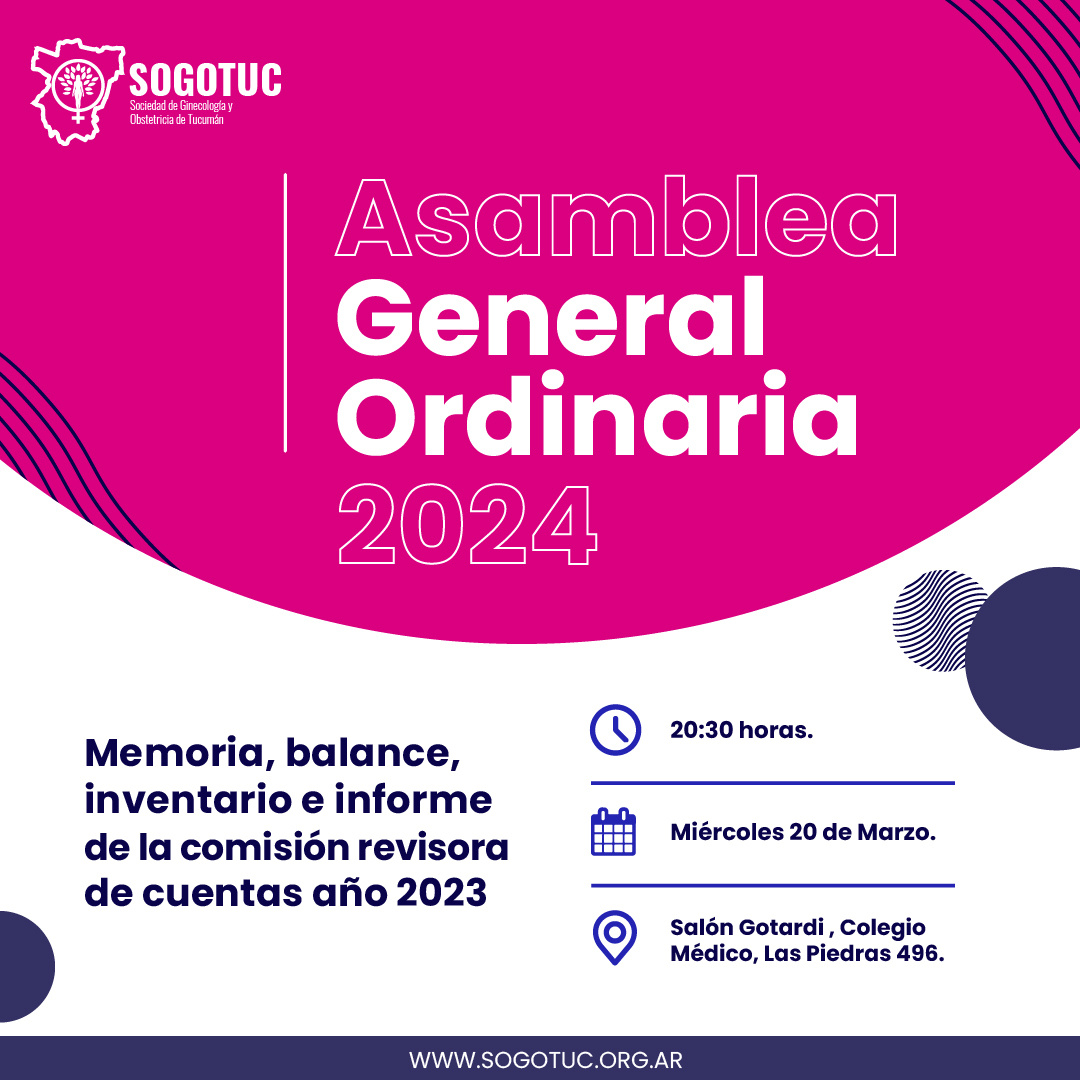 SOGOTUC
Sociedad de Ginecología y Obstetricia de Tucumán

Asamblea General Ordinaria 2024

Memoria, balance, inventario e informe de la comisión revisora de cuentas año 2023

20:30 horas.

Miércoles 20 de Marzo.

Salón Gotardi , Colegio Médico, Las Piedras 496.

WWW.SOGOTUC.ORG.AR